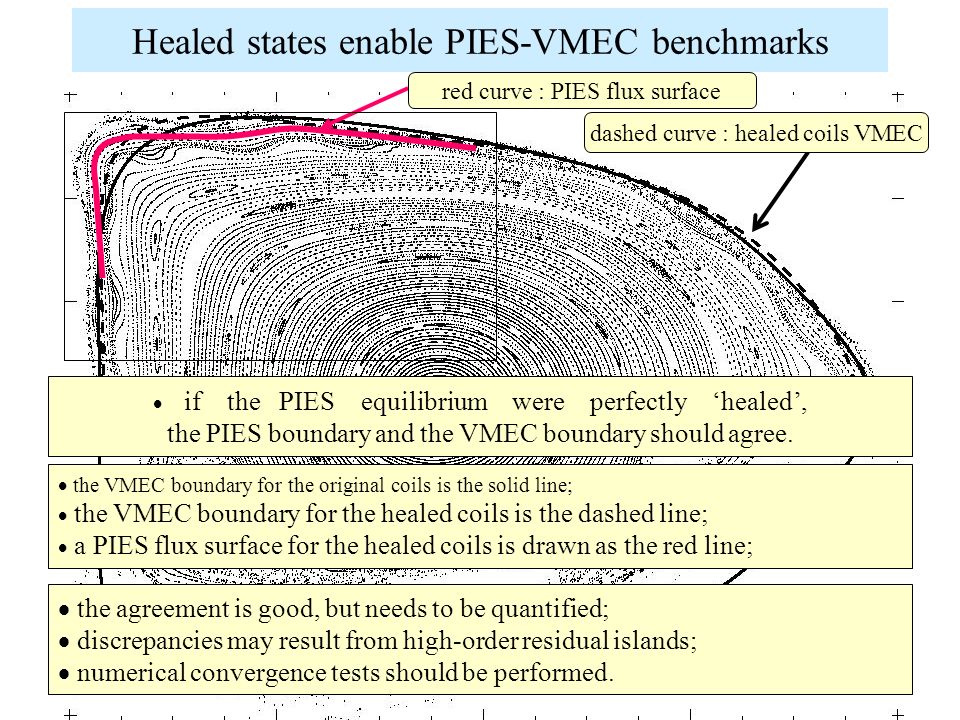 Healed states enable PIES-VMEC benchmarks

red curve : PIES flux surface

dashed curve : healed coils VMEC

• if the PIES equilibrium were perfectly ‘healed’, the PIES boundary and the VMEC boundary should agree.

• the VMEC boundary for the original coils is the solid line;
• the VMEC boundary for the healed coils is the dashed line;
• a PIES flux surface for the healed coils is drawn as the red line;

• the agreement is good, but needs to be quantified;
• discrepancies may result from high-order residual islands;
• numerical convergence tests should be performed.